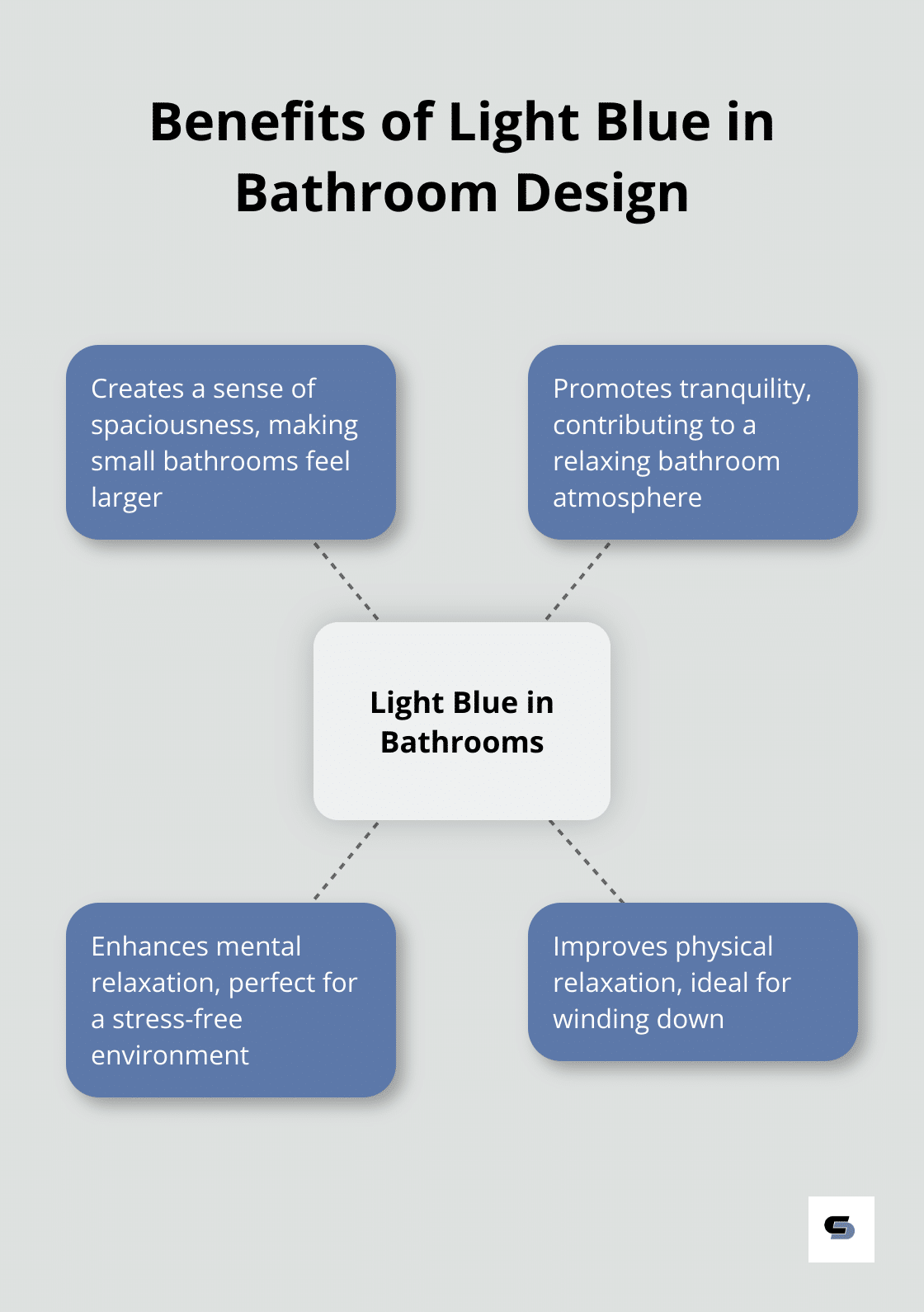 Benefits of Light Blue in Bathroom Design

Creates a sense of spaciousness, making small bathrooms feel larger

Promotes tranquility, contributing to a relaxing bathroom atmosphere

Light Blue in Bathrooms

Enhances mental relaxation, perfect for a stress-free environment

Improves physical relaxation, ideal for winding down